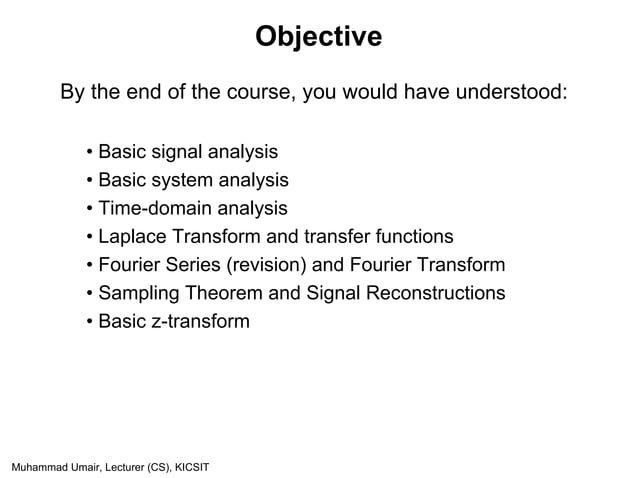 Objective

By the end of the course, you would have understood:

• Basic signal analysis
• Basic system analysis
• Time-domain analysis
• Laplace Transform and transfer functions
• Fourier Series (revision) and Fourier Transform
• Sampling Theorem and Signal Reconstructions
• Basic z-transform

Muhammad Umair, Lecturer (CS), KICSIT